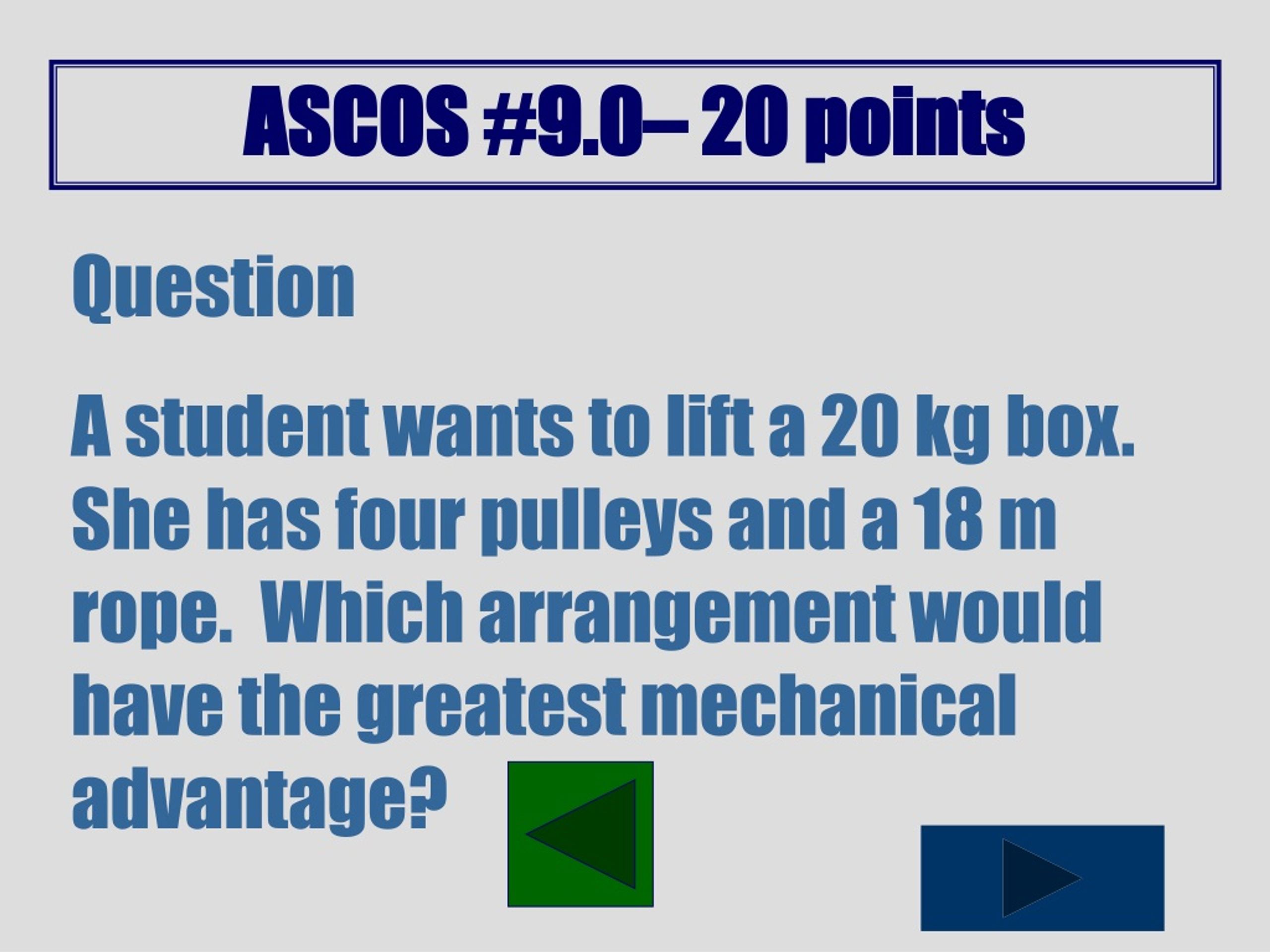 ASCOS #9.0– 20 points

Question

A student wants to lift a 20 kg box. She has four pulleys and a 18 m rope. Which arrangement would have the greatest mechanical advantage?